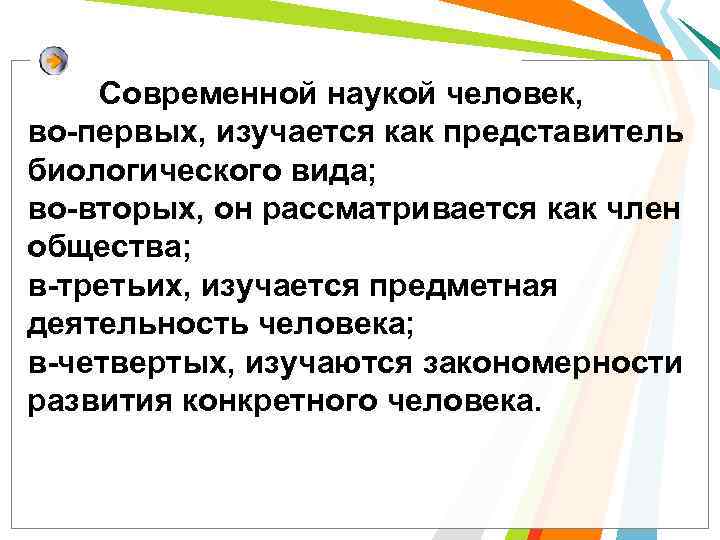 Современной наукой человек,
во-первых, изучается как представитель биологического вида;
во-вторых, он рассматривается как член общества;
в-третьих, изучается предметная деятельность человека;
в-четвертых, изучаются закономерности развития конкретного человека.